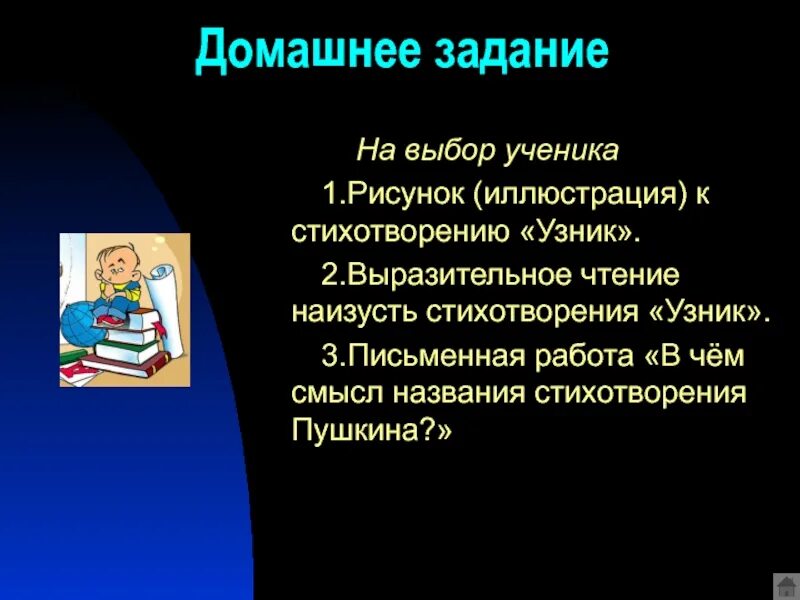 Домашнее задание

На выбор ученика

1.Рисунок (иллюстрация) к стихотворению «Узник».

2.Выразительное чтение наизусть стихотворения «Узник».

3.Письменная работа «В чём смысл названия стихотворения Пушкина?»